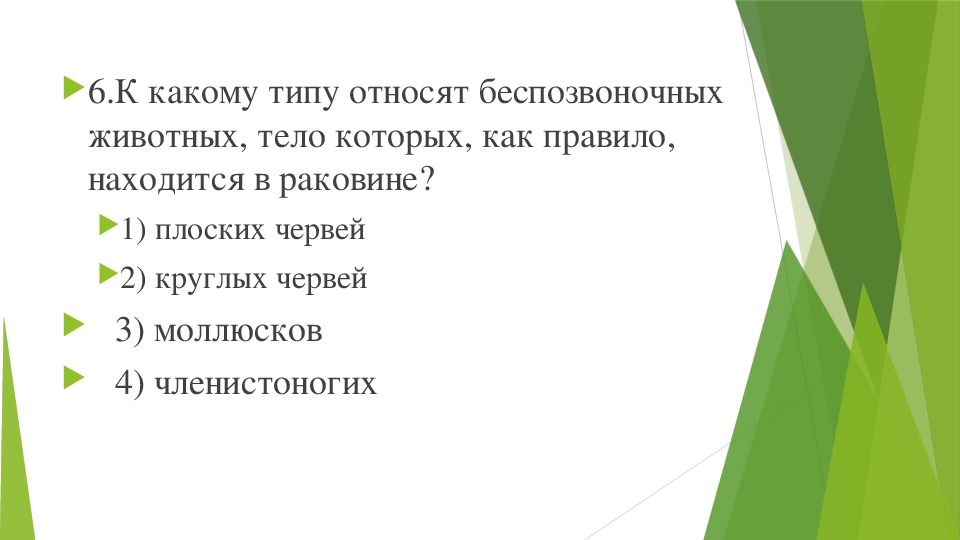 6.К какому типу относят беспозвоночных животных, тело которых, как правило, находится в раковине?

1) плоских червей

2) круглых червей

3) моллюсков

4) членистоногих